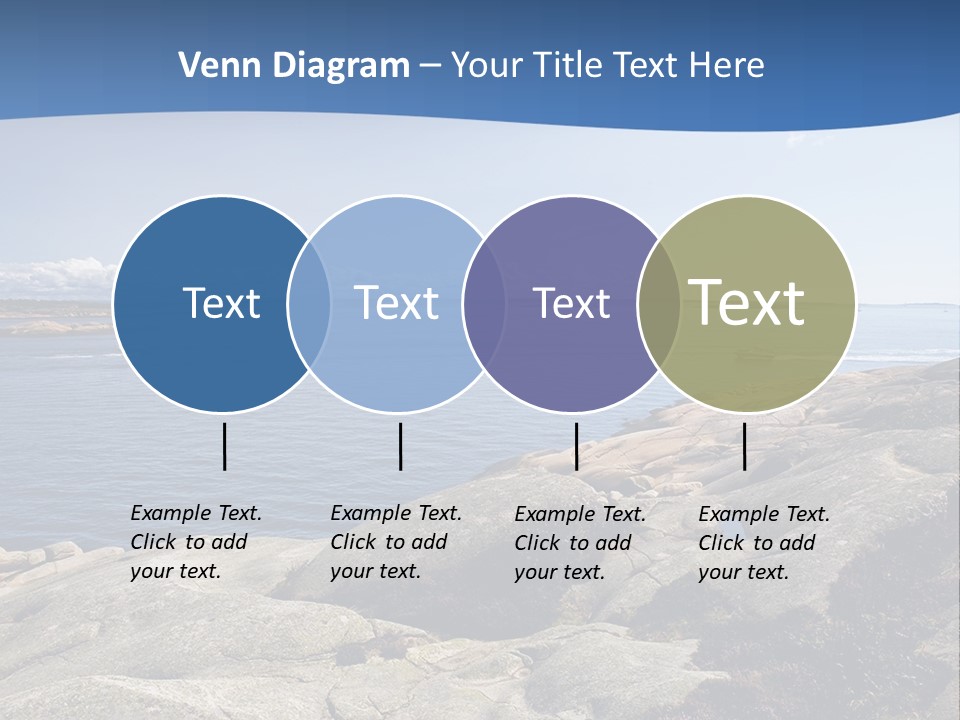 Venn Diagram – Your Title Text Here

Text

Text

Text

Text

Example Text. Click to add your text.

Example Text. Click to add your text.

Example Text. Click to add your text.

Example Text. Click to add your text.